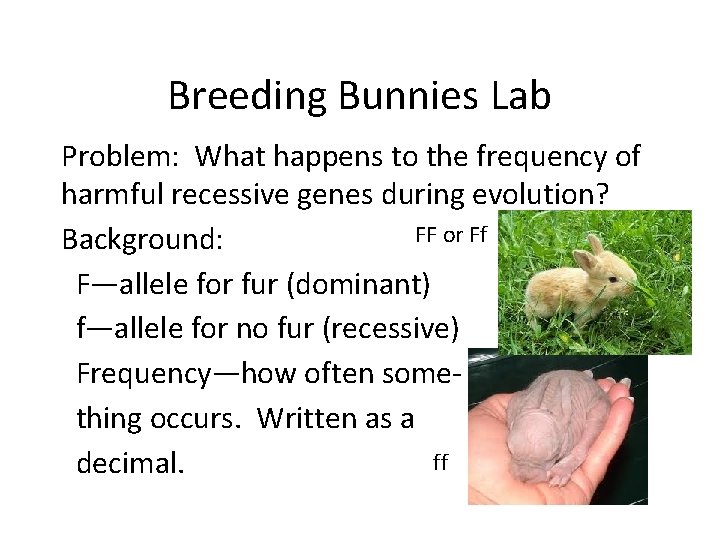 Breeding Bunnies Lab

Problem: What happens to the frequency of harmful recessive genes during evolution?

Background:

FF or Ff

F—allele for fur (dominant)

f—allele for no fur (recessive)

Frequency—how often something occurs. Written as a decimal.

ff